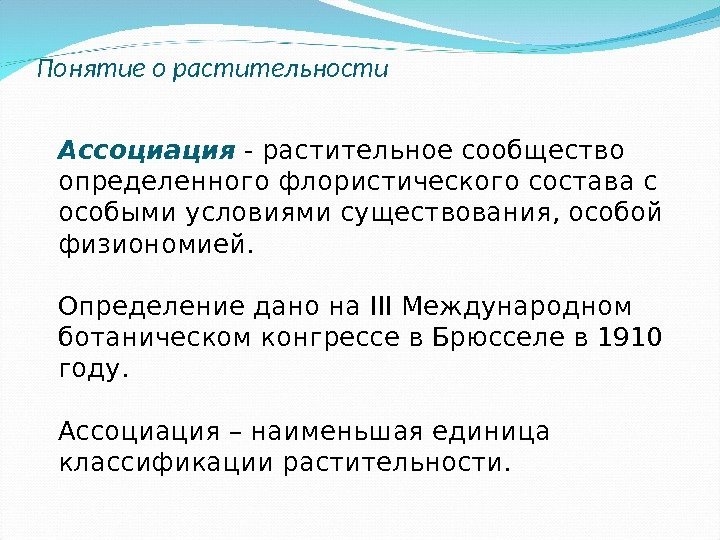 Понятие о растительности

Ассоциация - растительное сообщество определенного флористического состава с особыми условиями существования, особой физиономией.

Определение дано на III Международном ботаническом конгрессе в Брюсселе в 1910 году.

Ассоциация – наименьшая единица классификации растительности.